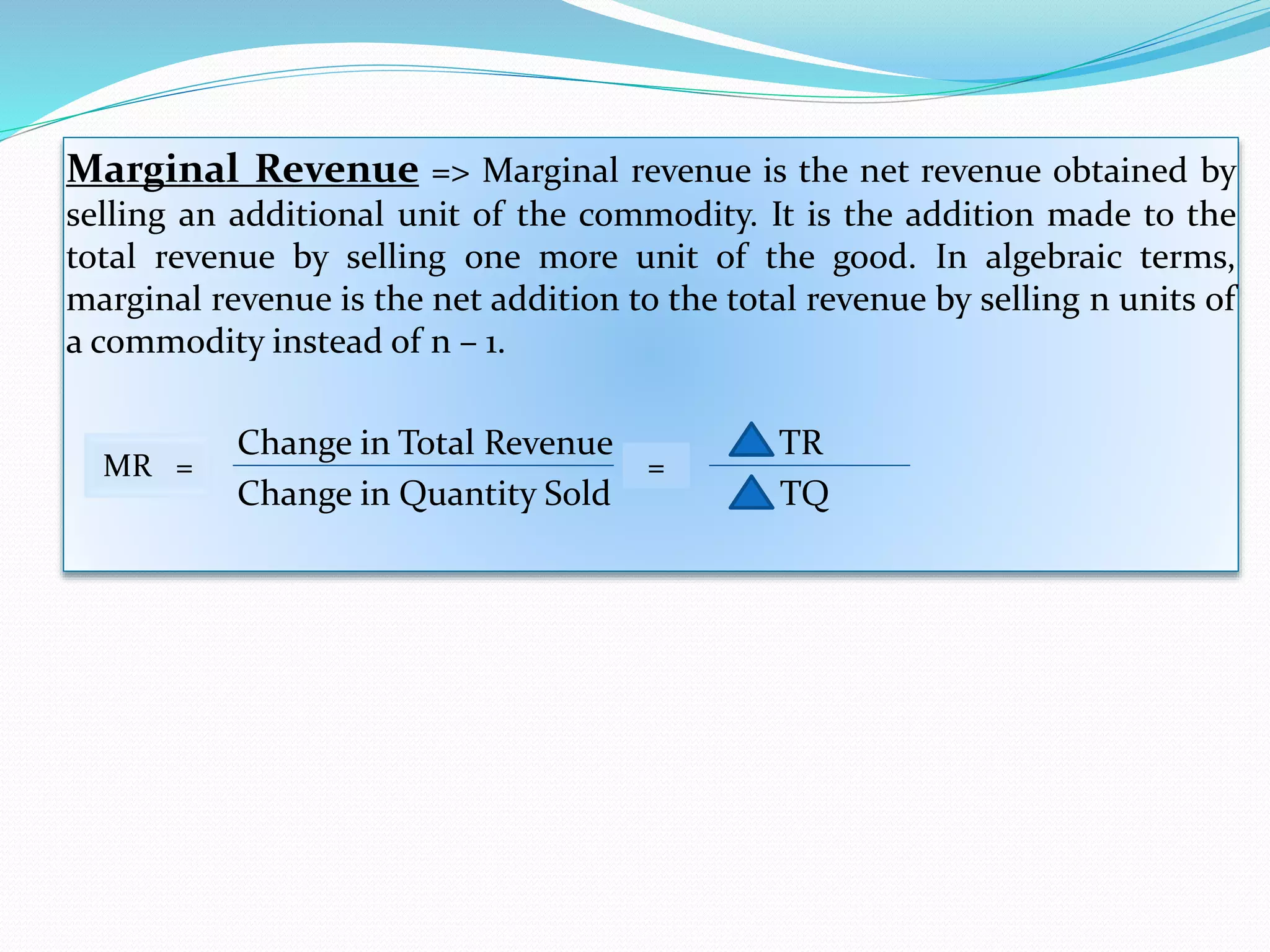 Marginal Revenue => Marginal revenue is the net revenue obtained by selling an additional unit of the commodity. It is the addition made to the total revenue by selling one more unit of the good. In algebraic terms, marginal revenue is the net addition to the total revenue by selling n units of a commodity instead of n – 1.

$MR = \frac{\text{Change in Total Revenue}}{\text{Change in Quantity Sold}} = \frac{\Delta TR}{\Delta TQ}$